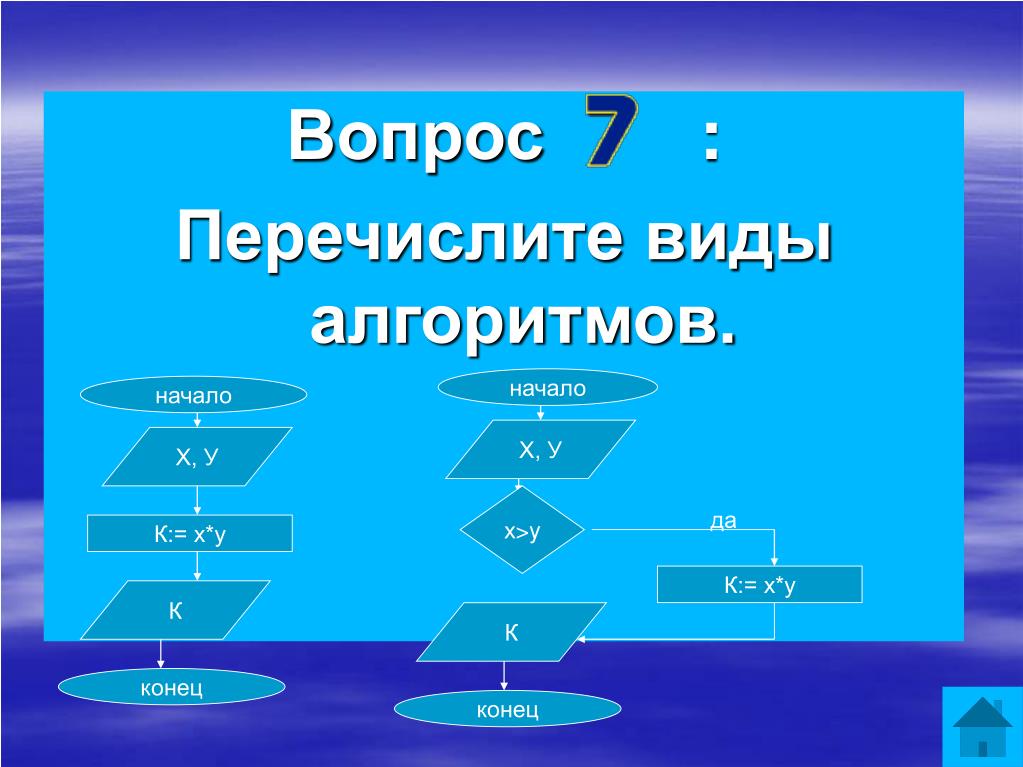 Вопрос 7 :

Перечислите виды алгоритмов.

начало

Х, У

К:= х*у

К

конец

начало

Х, У

х>у

да

К:= х*у

К

конец